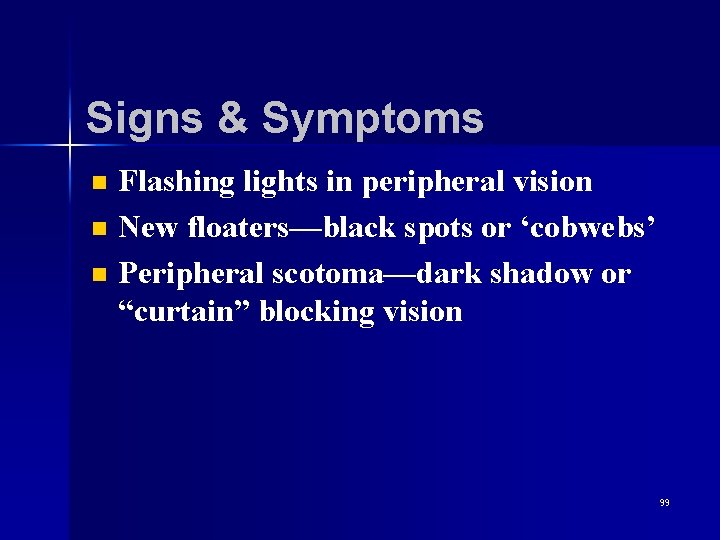 Signs & Symptoms

- Flashing lights in peripheral vision
- New floaters—black spots or ‘cobwebs’
- Peripheral scotoma—dark shadow or “curtain” blocking vision

99